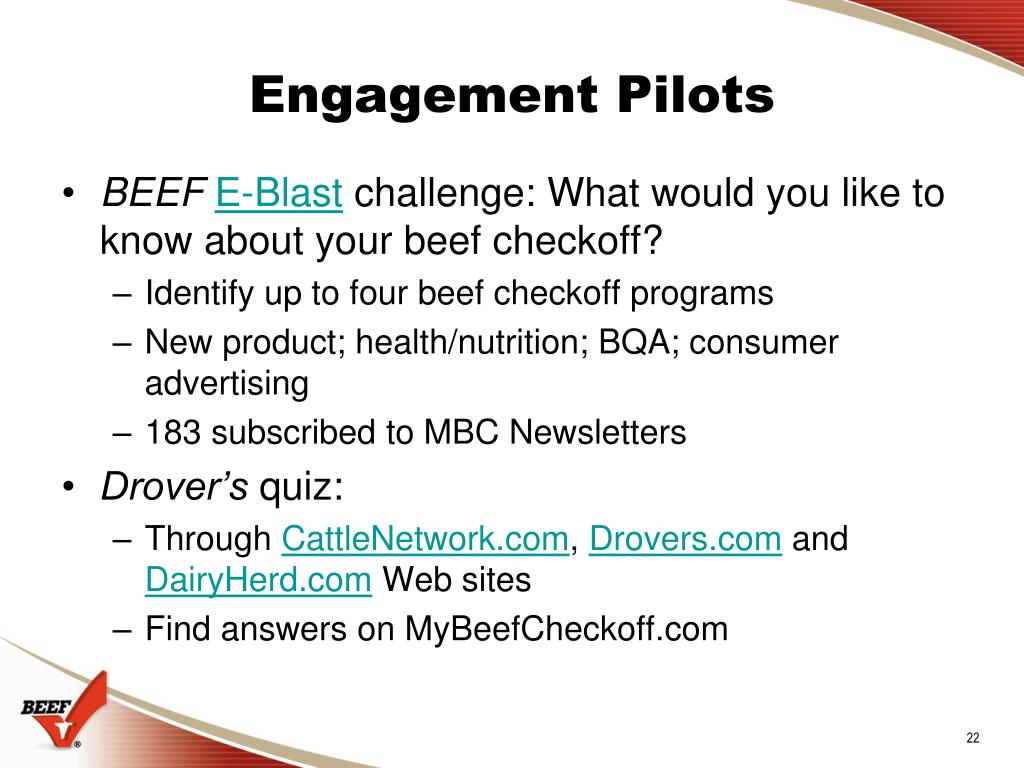 Engagement Pilots

• BEEF E-Blast challenge: What would you like to know about your beef checkoff?
– Identify up to four beef checkoff programs
– New product; health/nutrition; BQA; consumer advertising
– 183 subscribed to MBC Newsletters
• Drover's quiz:
– Through CattleNetwork.com, Drovers.com and DairyHerd.com Web sites
– Find answers on MyBeefCheckoff.com

BEEF

22